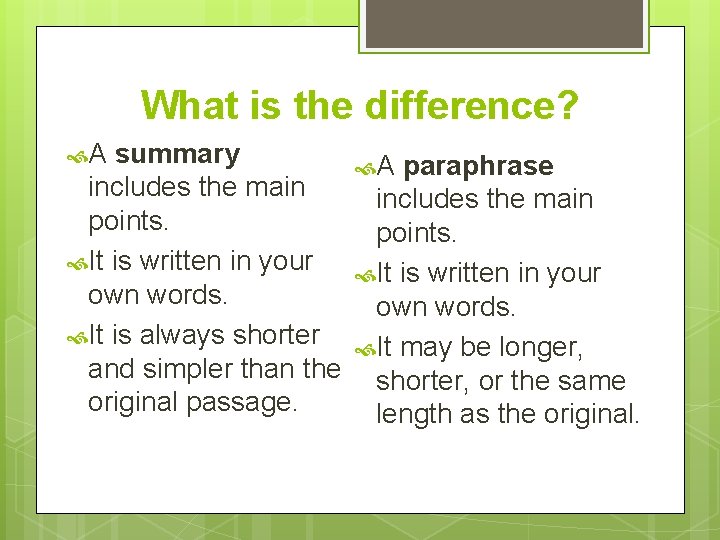 What is the difference?

A summary includes the main points.

It is written in your own words.

It is always shorter and simpler than the original passage.

A paraphrase includes the main points.

It is written in your own words.

It may be longer, shorter, or the same length as the original.